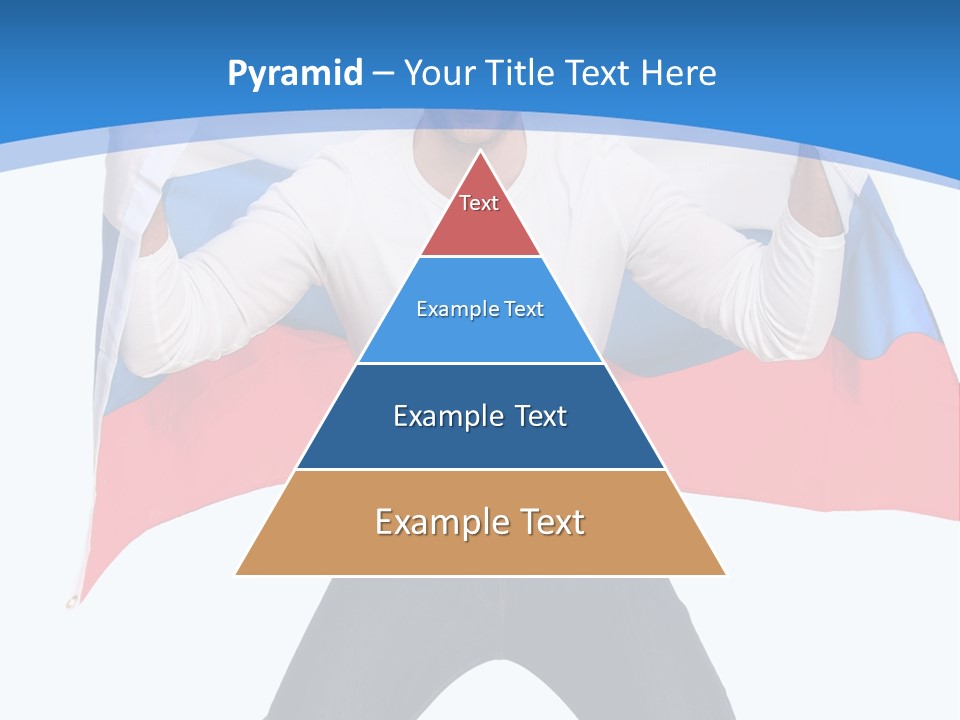 Pyramid – Your Title Text Here

Text

Example Text

Example Text

Example Text